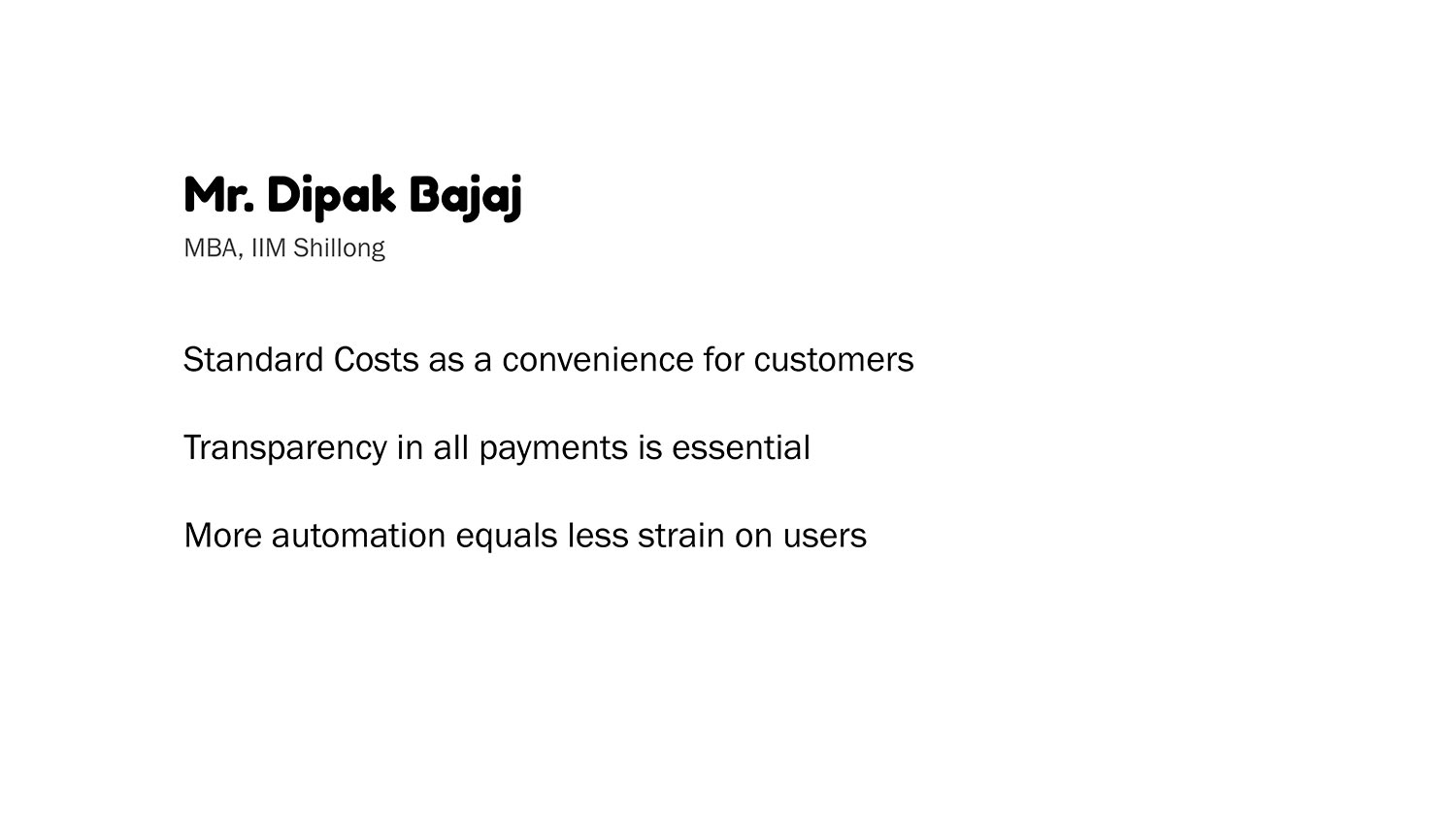 Mr. Dipak Bajaj
MBA, IIM Shillong

Standard Costs as a convenience for customers

Transparency in all payments is essential

More automation equals less strain on users